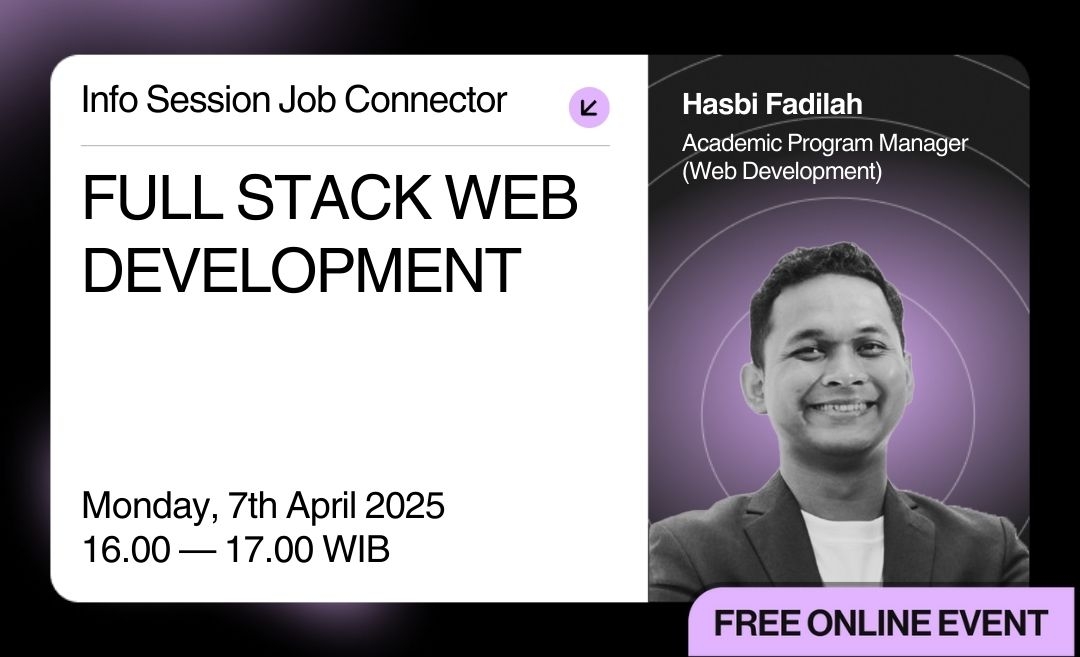 Info Session Job Connector

FULL STACK WEB DEVELOPMENT

Monday, 7th April 2025
16.00 — 17.00 WIB

Hasbi Fadilah
Academic Program Manager (Web Development)

FREE ONLINE EVENT